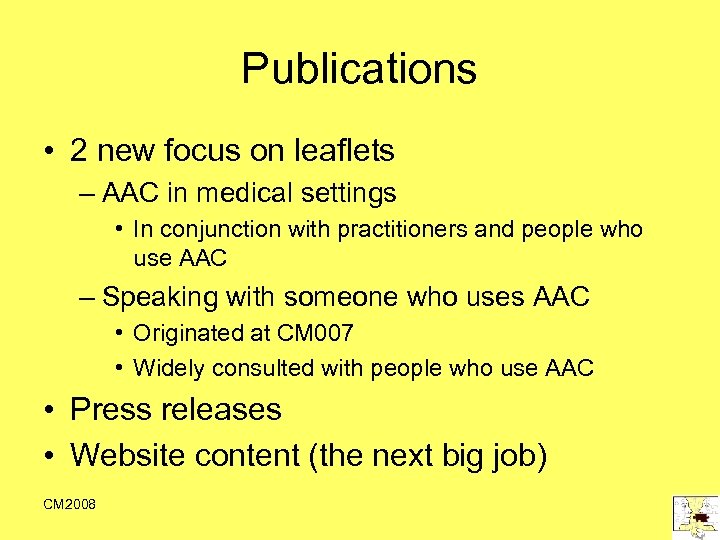 Publications

• 2 new focus on leaflets
– AAC in medical settings
• In conjunction with practitioners and people who use AAC
– Speaking with someone who uses AAC
• Originated at CM007
• Widely consulted with people who use AAC
• Press releases
• Website content (the next big job)

CM2008